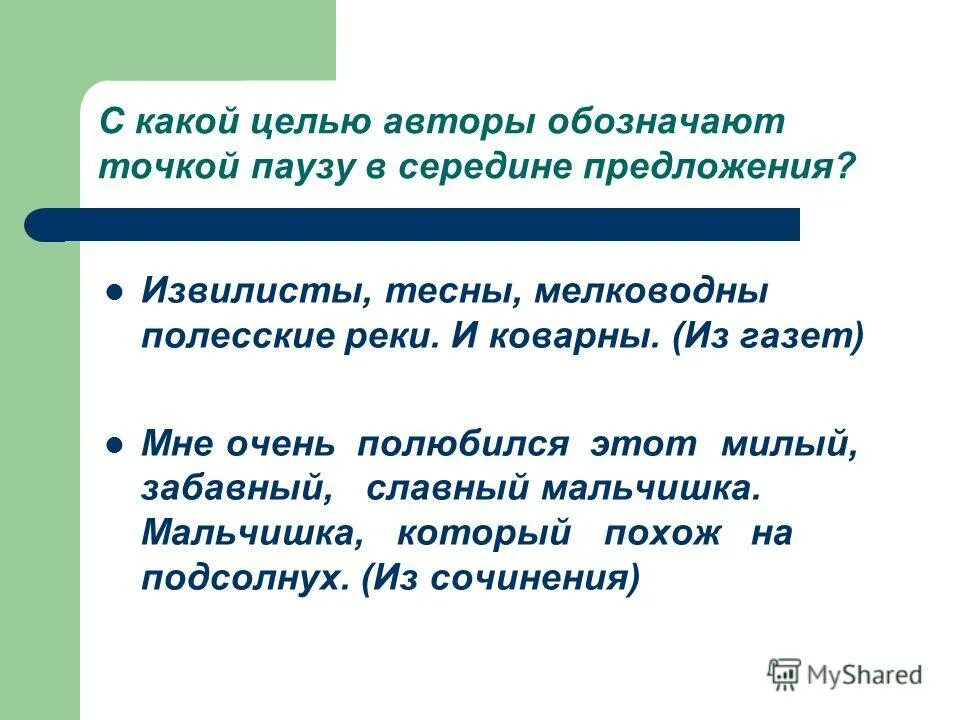 С какой целью авторы обозначают точкой паузу в середине предложения?

Извилисты, тесны, мелководны полесские реки. И коварны. (Из газет)

Мне очень полюбился этот милый, забавный, славный мальчишка. Мальчишка, который похож на подсолнух. (Из сочинения)

MyShared